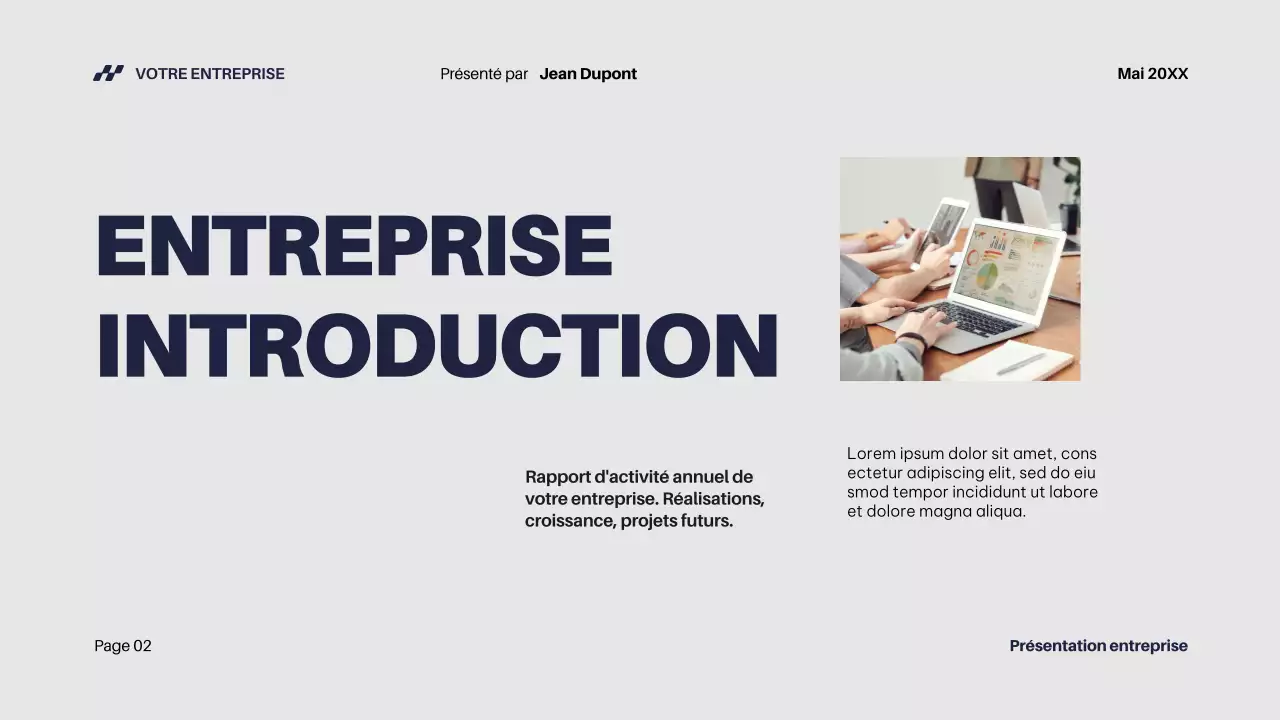 VOTRE ENTREPRISE

Présenté par Jean Dupont

Mai 20XX

ENTREPRISE INTRODUCTION

Rapport d'activité annuel de votre entreprise. Réalisations, croissance, projets futurs.

Lorem ipsum dolor sit amet, cons ectetur adipiscing elit, sed do eiu smod tempor incididunt ut labore et dolore magna aliqua.

Page 02

Présentation entreprise